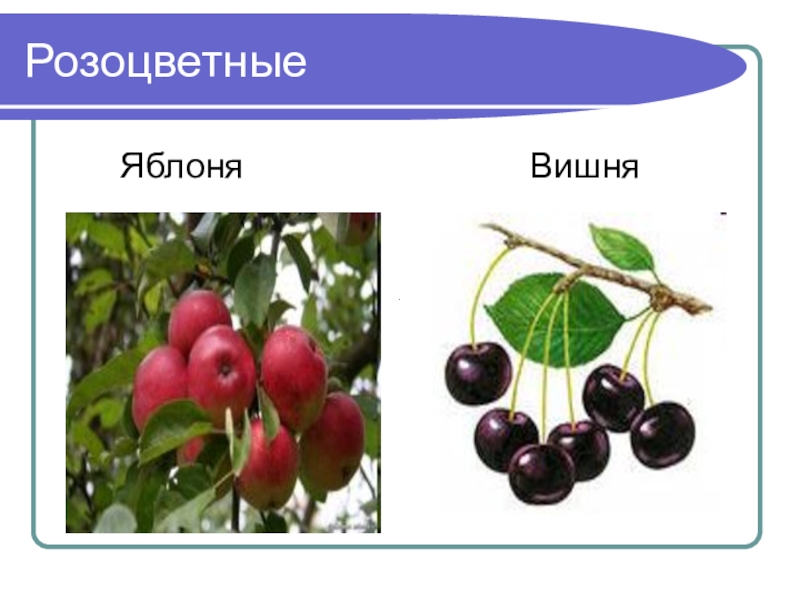 Розоцветные

Яблоня

Вишня